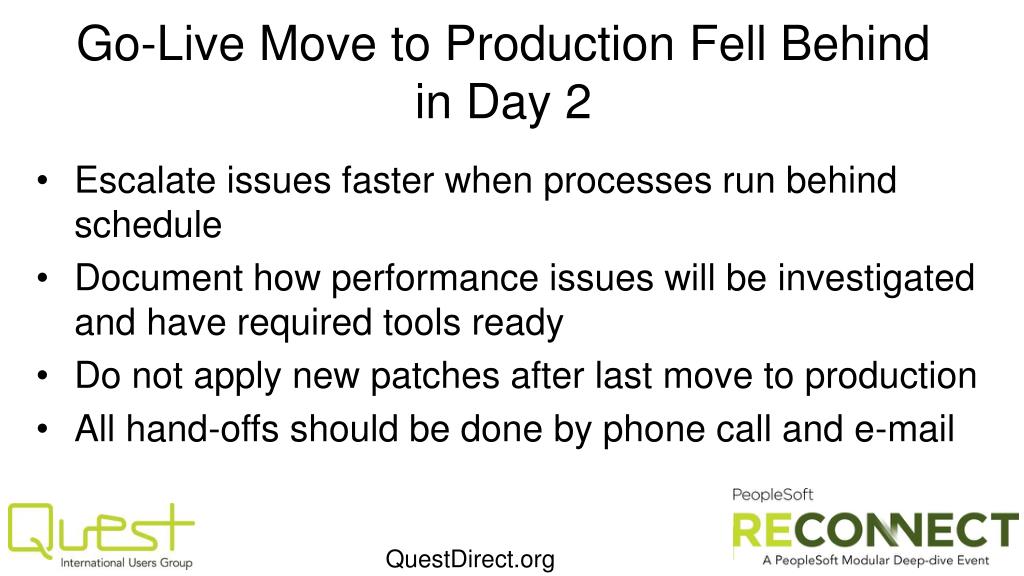 Go-Live Move to Production Fell Behind in Day 2

• Escalate issues faster when processes run behind schedule
• Document how performance issues will be investigated and have required tools ready
• Do not apply new patches after last move to production
• All hand-offs should be done by phone call and e-mail

Quest
International Users Group

QuestDirect.org

PeopleSoft
RECONNECT
A PeopleSoft Modular Deep-dive Event